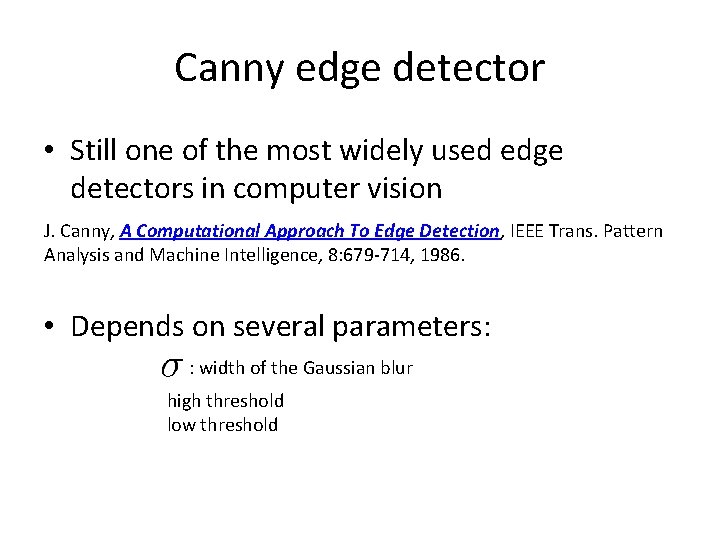 Canny edge detector

• Still one of the most widely used edge detectors in computer vision

J. Canny, A Computational Approach To Edge Detection, IEEE Trans. Pattern Analysis and Machine Intelligence, 8:679-714, 1986.

• Depends on several parameters:

$\sigma$ : width of the Gaussian blur

high threshold
low threshold